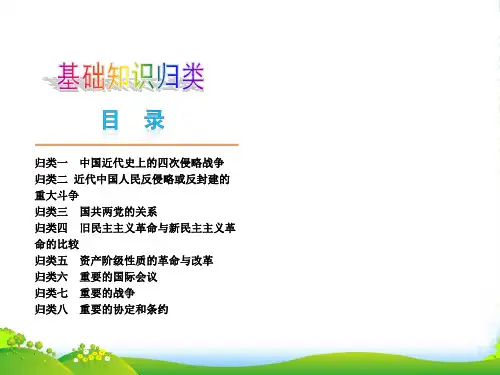 基础知识归类

目　录

归类一　中国近代史上的四次侵略战争
归类二　近代中国人民反侵略或反封建的重大斗争
归类三　国共两党的关系
归类四　旧民主主义革命与新民主主义革命的比较
归类五　资产阶级性质的革命与改革
归类六　重要的国际会议
归类七　重要的战争
归类八　重要的协定和条约